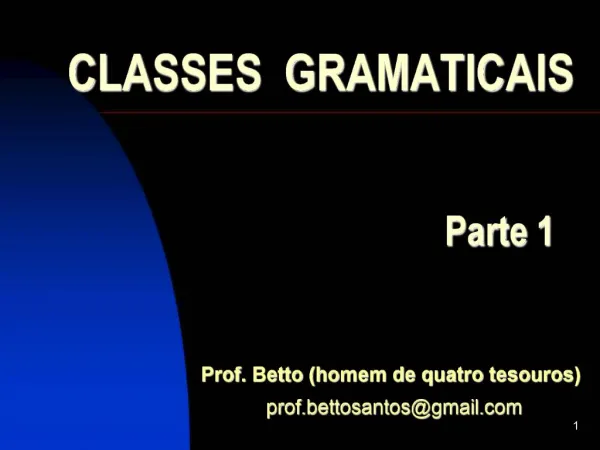 CLASSES GRAMATICAIS

Parte 1

Prof. Betto (homem de quatro tesouros)

prof.bettosantos@gmail.com

1